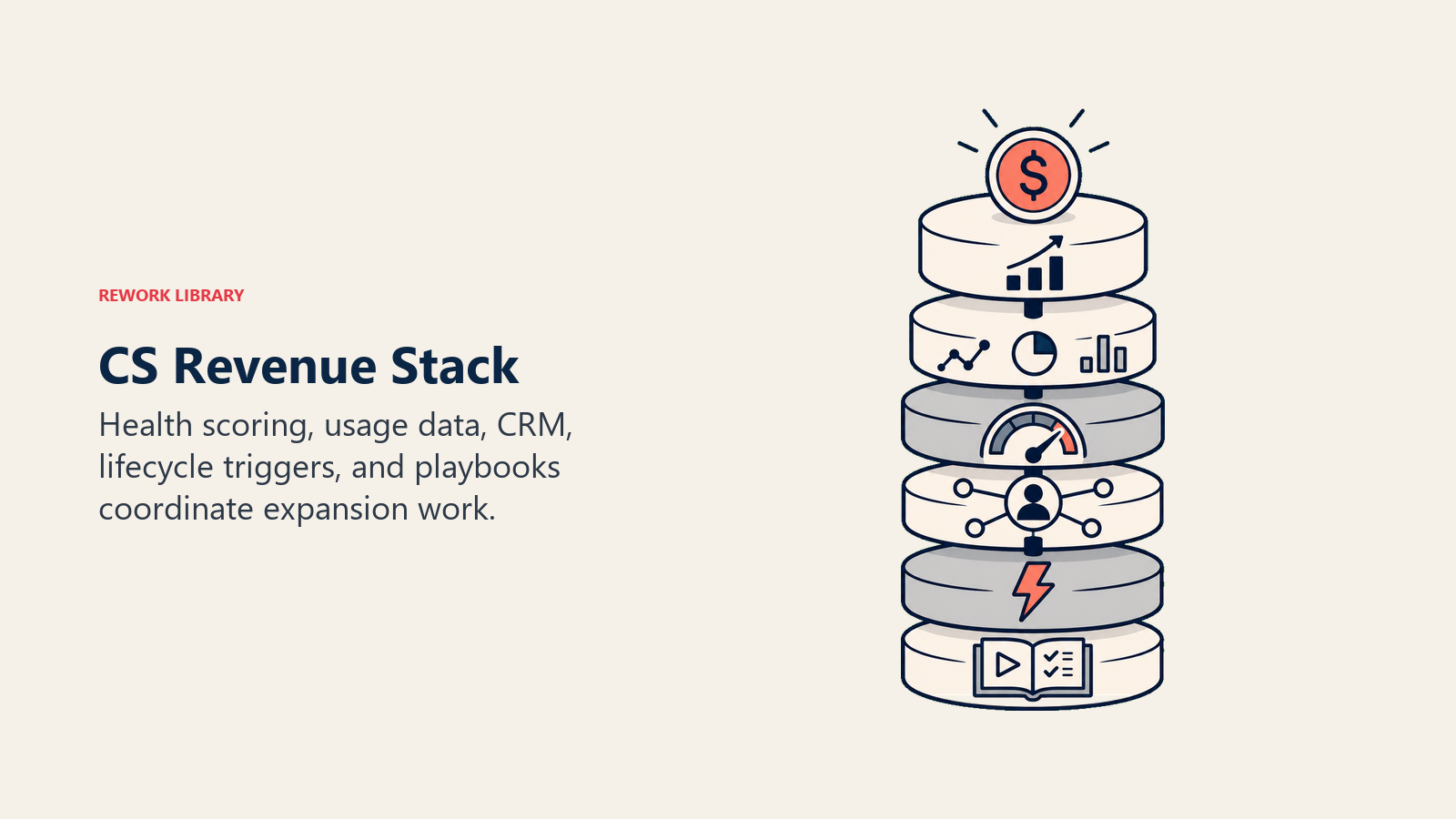 REWORK LIBRARY

CS Revenue Stack

Health scoring, usage data, CRM, lifecycle triggers, and playbooks coordinate expansion work.

$